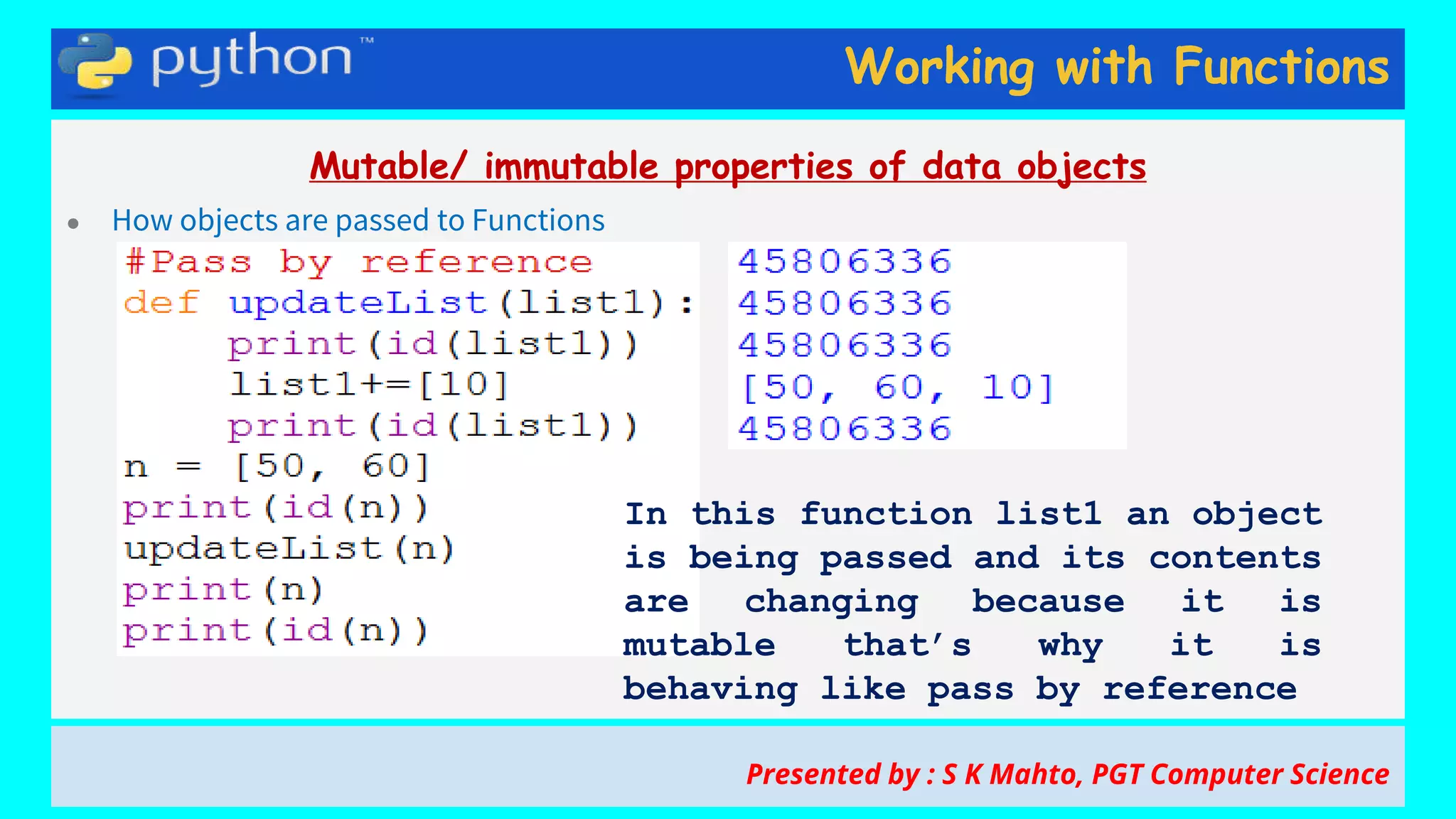 python™

Working with Functions

Mutable/ immutable properties of data objects

• How objects are passed to Functions

#Pass by reference
def updateList(list1):
    print(id(list1))
    list1+=[10]
    print(id(list1))
n = [50, 60]
print(id(n))
updateList(n)
print(n)
print(id(n))

45806336
45806336
45806336
[50, 60, 10]
45806336

In this function list1 an object is being passed and its contents are changing because it is mutable that's why it is behaving like pass by reference

Presented by : S K Mahto, PGT Computer Science